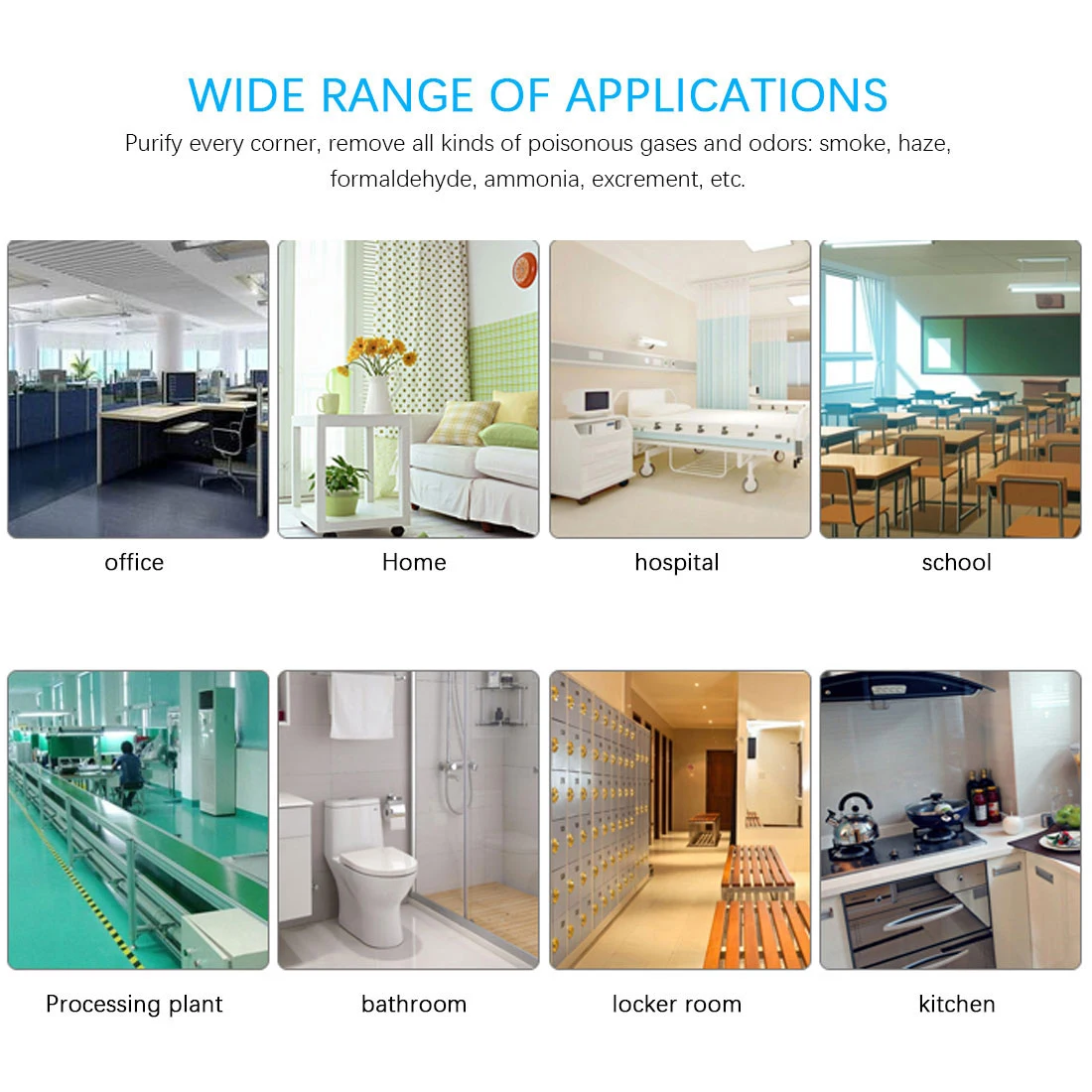 WIDE RANGE OF APPLICATIONS

Purify every corner, remove all kinds of poisonous gases and odors: smoke, haze, formaldehyde, ammonia, excrement, etc.

office

Home

hospital

school

Processing plant

bathroom

locker room

kitchen